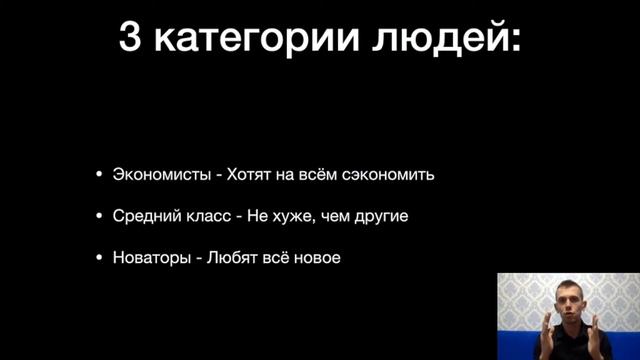 3 категории людей:

• Экономисты - Хотят на всём сэкономить

• Средний класс - Не хуже, чем другие

• Новаторы - Любят всё новое